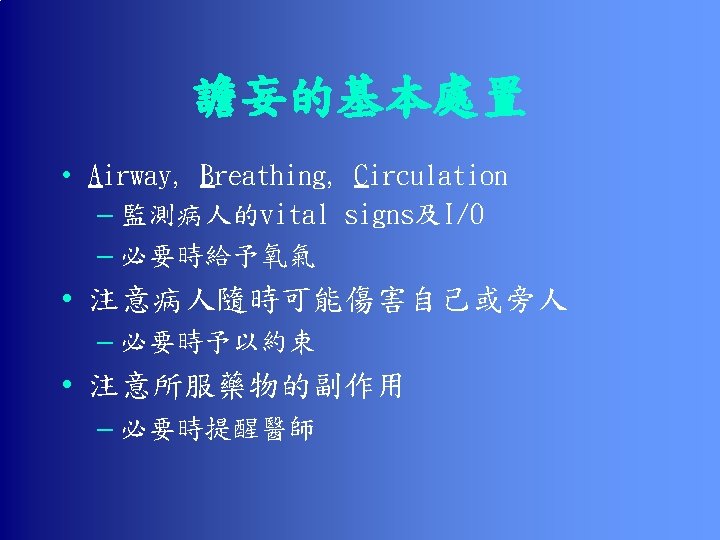 譫妄的基本處置

• Airway, Breathing, Circulation
  – 監測病人的vital signs及I/O
  – 必要時給予氧氣
• 注意病人隨時可能傷害自己或旁人
  – 必要時予以約束
• 注意所服藥物的副作用
  – 必要時提醒醫師